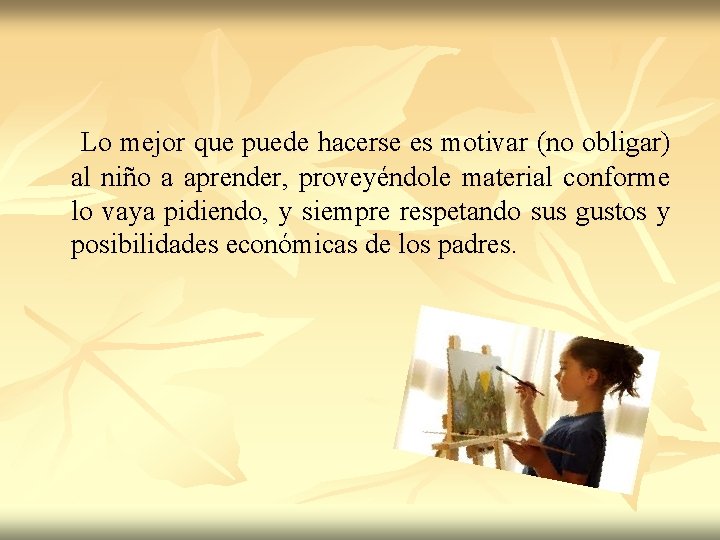 Lo mejor que puede hacerse es motivar (no obligar) al niño a aprender, proveyéndole material conforme lo vaya pidiendo, y siempre respetando sus gustos y posibilidades económicas de los padres.